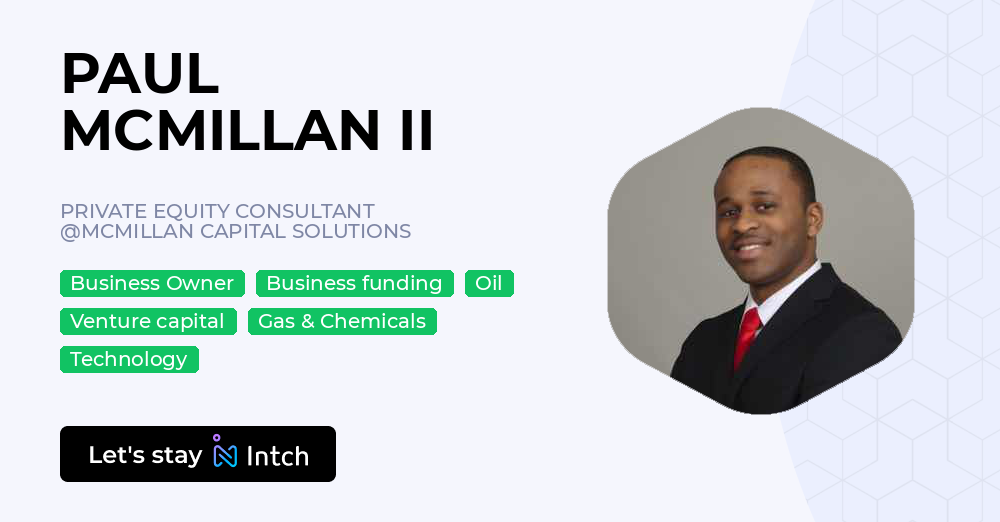 PAUL MCMILLAN II

PRIVATE EQUITY CONSULTANT @MCMILLAN CAPITAL SOLUTIONS

Business Owner
Business funding
Oil
Venture capital
Gas & Chemicals
Technology

Let's stay Intch